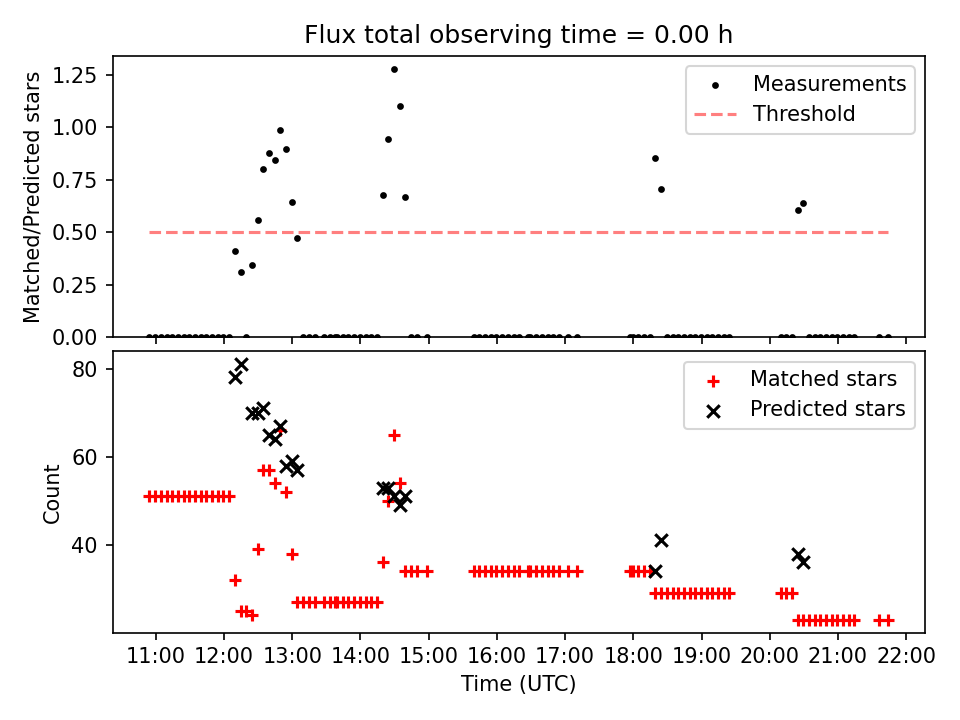 Flux total observing time = 0.00 h

Matched/Predicted stars

1.25
1.00
0.75
0.50
0.25
0.00

Measurements
Threshold

Count

80
60
40

Matched stars
Predicted stars

11:00
12:00
13:00
14:00
15:00
16:00
17:00
18:00
19:00
20:00
21:00
22:00

Time (UTC)